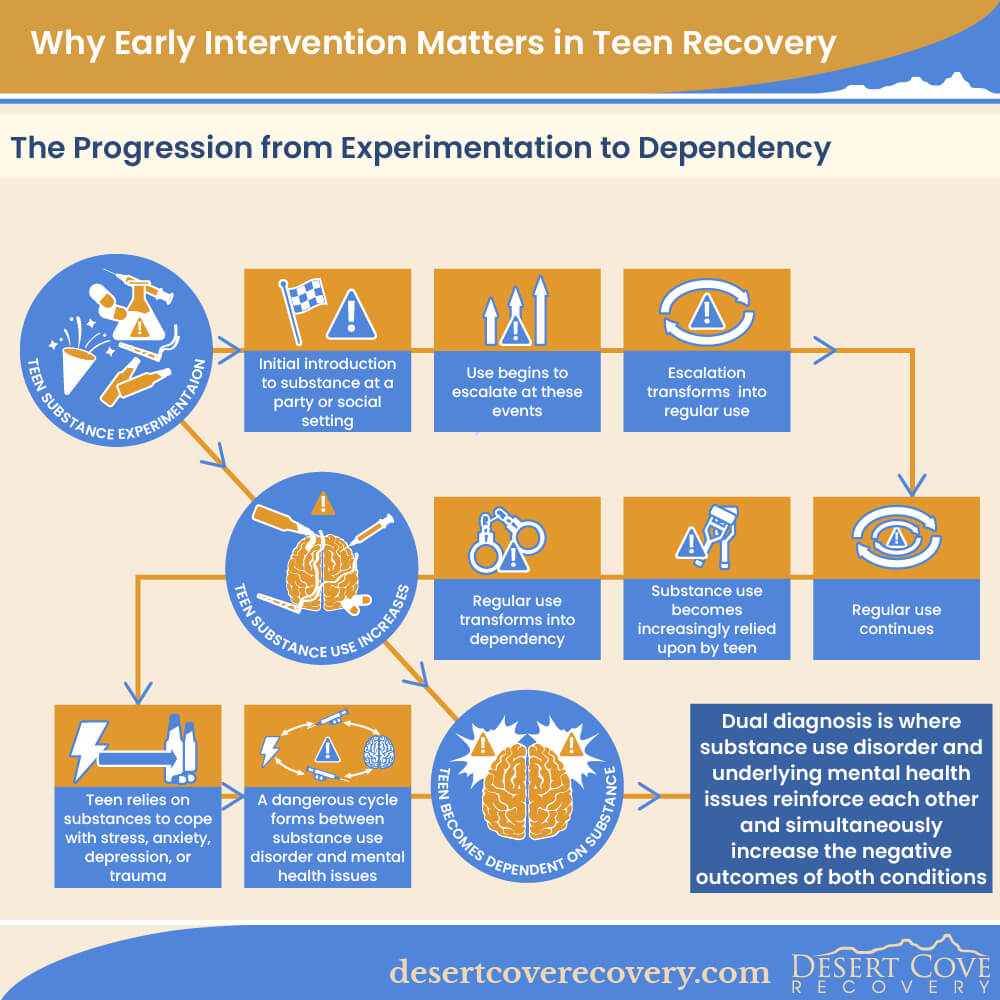 Why Early Intervention Matters in Teen Recovery

The Progression from Experimentation to Dependency

TEEN SUBSTANCE EXPERIMENTAION

Initial introduction to substance at a party or social setting

Use begins to escalate at these events

Escalation transforms into regular use

Regular use continues

Substance use becomes increasingly relied upon by teen

Regular use transforms into dependency

TEEN SUBSTANCE USE INCREASES

Teen relies on substances to cope with stress, anxiety, depression, or trauma

A dangerous cycle forms between substance use disorder and mental health issues

TEEN BECOMES DEPENDENT ON SUBSTANCE

Dual diagnosis is where substance use disorder and underlying mental health issues reinforce each other and simultaneously increase the negative outcomes of both conditions

desertcoverecovery.com

DESERT COVE RECOVERY